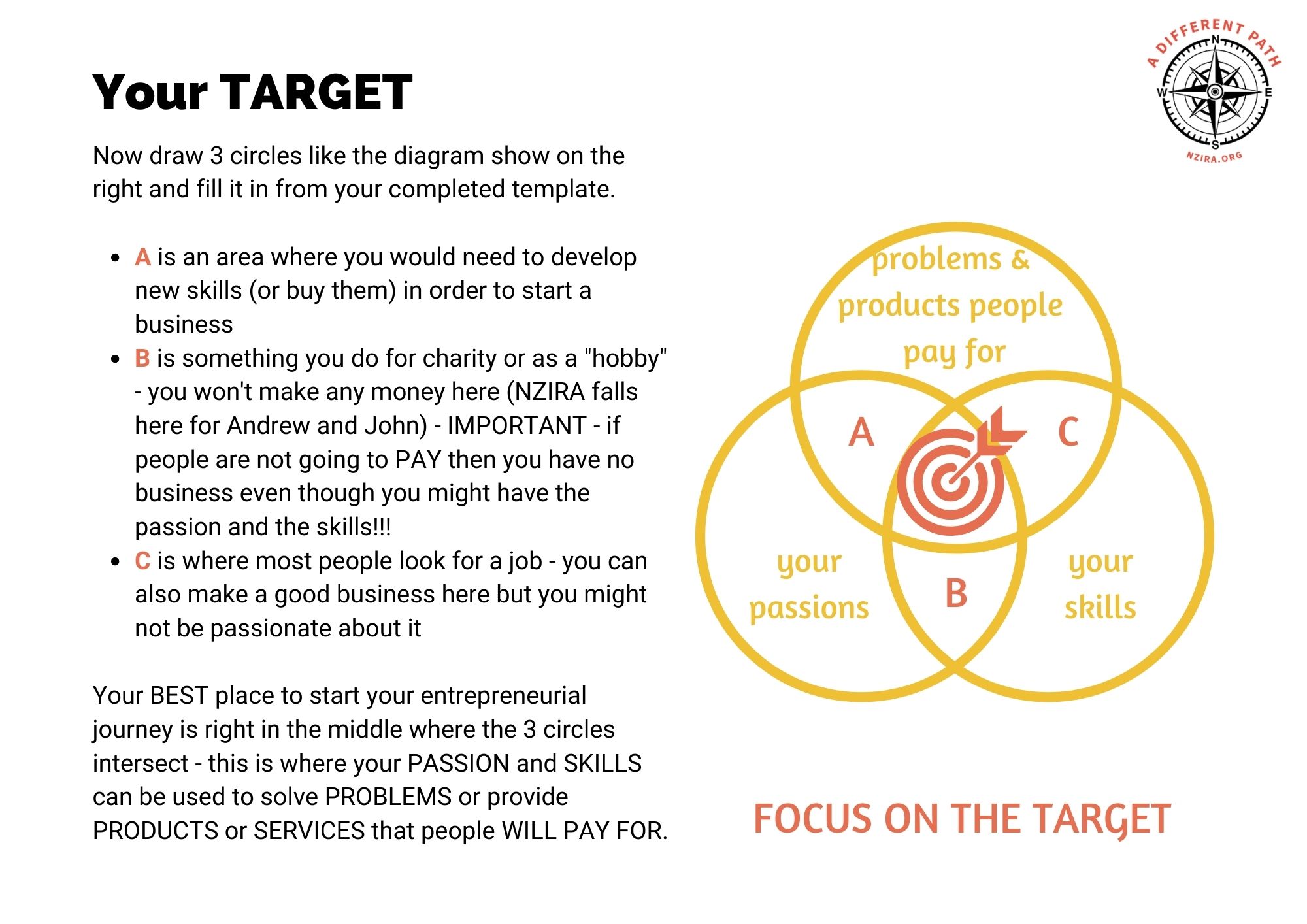 Your TARGET

Now draw 3 circles like the diagram show on the right and fill it in from your completed template.

- A is an area where you would need to develop new skills (or buy them) in order to start a business
- B is something you do for charity or as a "hobby" - you won't make any money here (NZIRA falls here for Andrew and John) - IMPORTANT - if people are not going to PAY then you have no business even though you might have the passion and the skills!!!
- C is where most people look for a job - you can also make a good business here but you might not be passionate about it

Your BEST place to start your entrepreneurial journey is right in the middle where the 3 circles intersect - this is where your PASSION and SKILLS can be used to solve PROBLEMS or provide PRODUCTS or SERVICES that people WILL PAY FOR.

A DIFFERENT PATH
N
W
E
S
NZIRA.ORG

problems & products people pay for

A

C

your passions

B

your skills

FOCUS ON THE TARGET